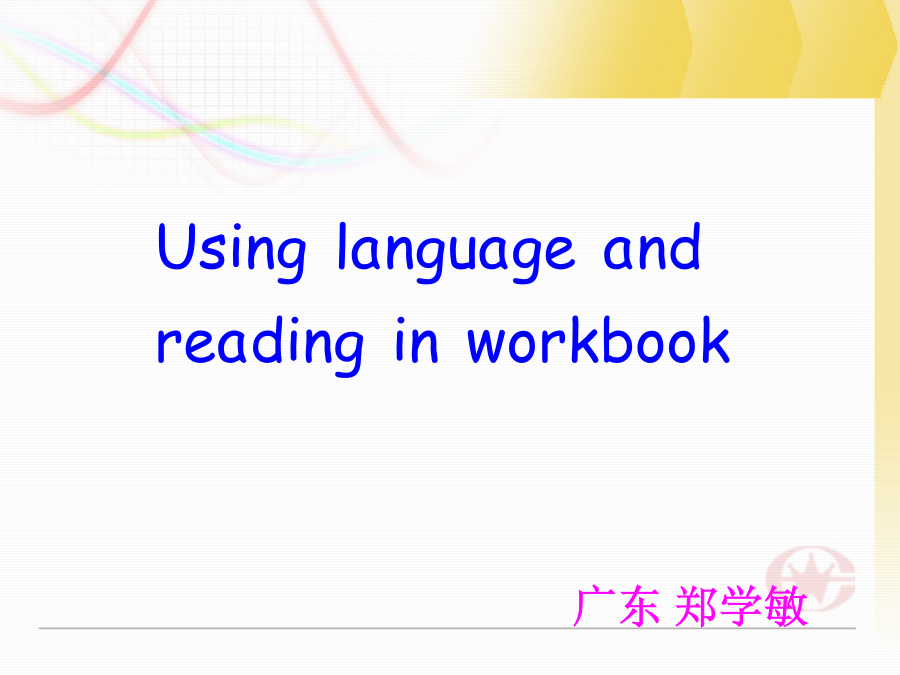 Using language and reading in workbook

广东 郑学敏